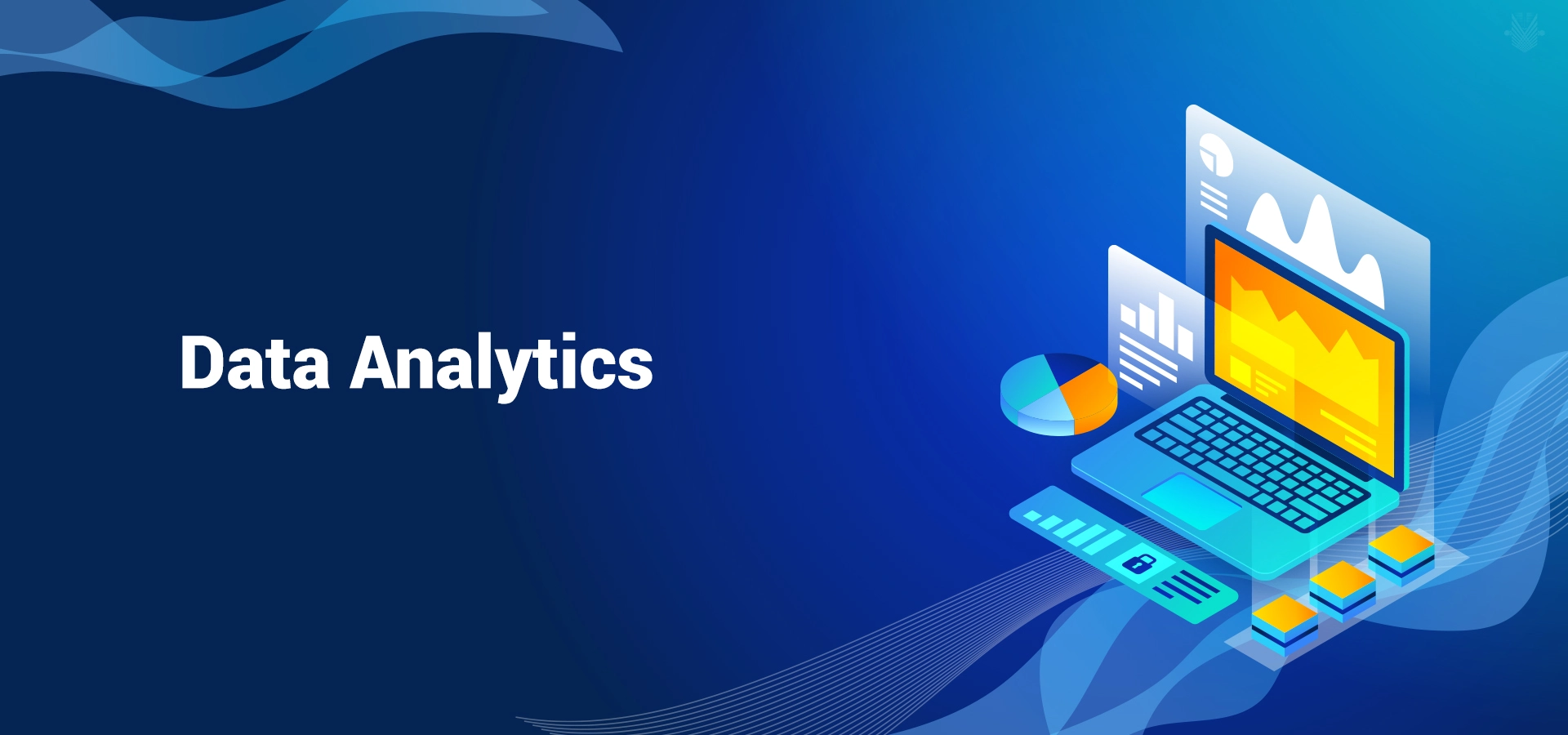 Data Analytics